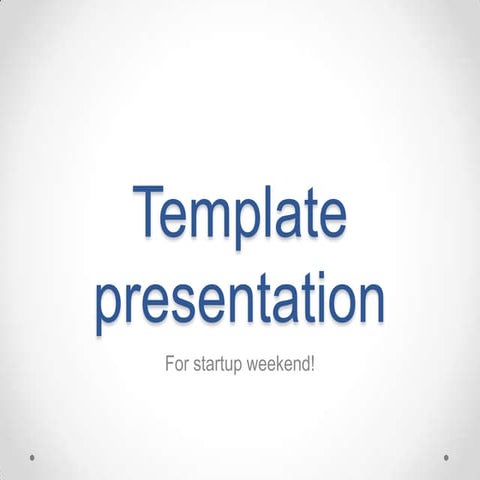 Template presentation

For startup weekend!